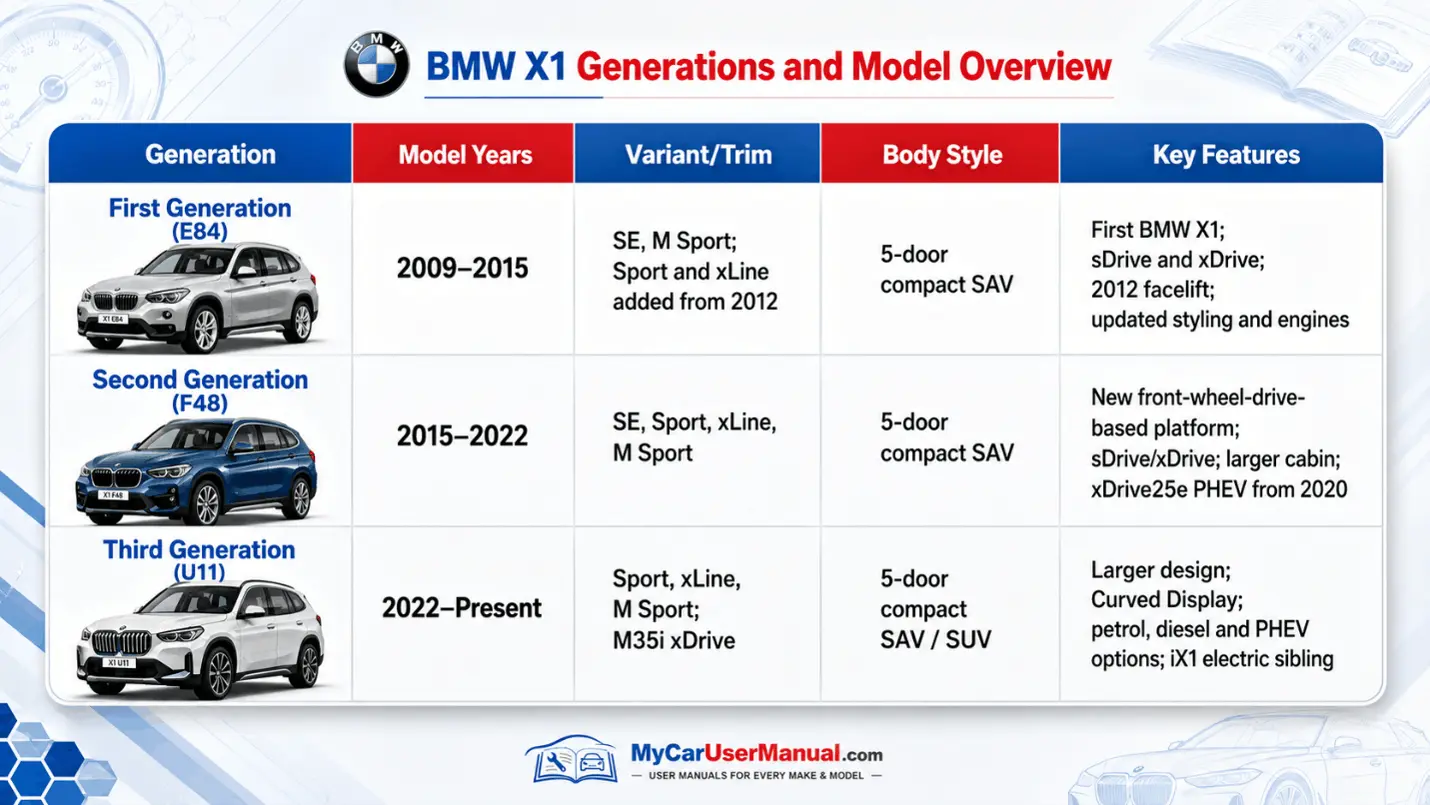 BMW

BMW X1 Generations and Model Overview

| Generation | Model Years | Variant/Trim | Body Style | Key Features |
|---|---|---|---|---|
| First Generation (E84) X1 E84 | 2009–2015 | SE, M Sport; Sport and xLine added from 2012 | 5-door compact SAV | First BMW X1; sDrive and xDrive; 2012 facelift; updated styling and engines |
| Second Generation (F48) X1 F48 | 2015–2022 | SE, Sport, xLine, M Sport | 5-door compact SAV | New front-wheel-drive-based platform; sDrive/xDrive; larger cabin; xDrive25e PHEV from 2020 |
| Third Generation (U11) X1 U11 | 2022–Present | Sport, xLine, M Sport; M35i xDrive | 5-door compact SAV / SUV | Larger design; Curved Display; petrol, diesel and PHEV options; iX1 electric sibling |

MyCarUserManual.com
— USER MANUALS FOR EVERY MAKE & MODEL —